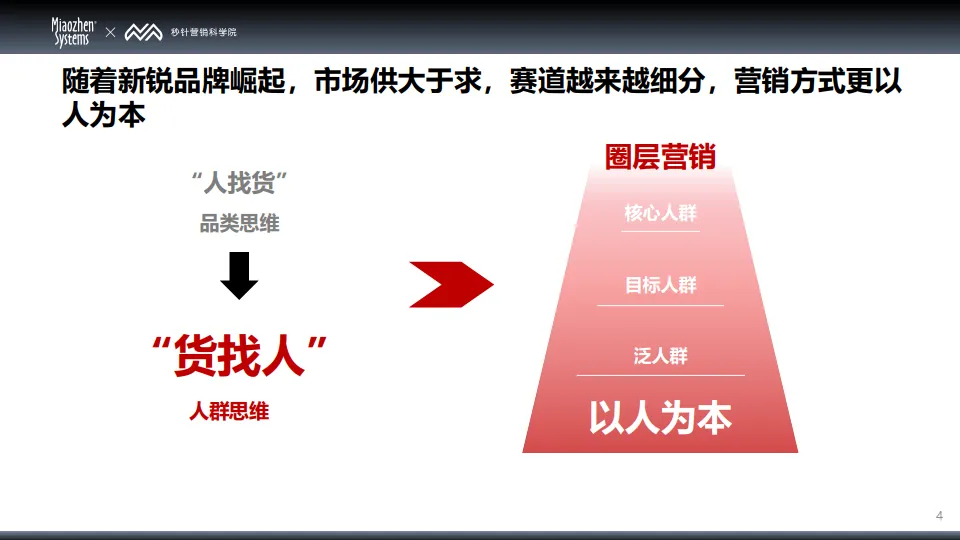 Miaozhen Systems × 秒针营销科学院

随着新锐品牌崛起，市场供大于求，赛道越来越细分，营销方式更以人为本

“人找货”
品类思维

“货找人”
人群思维

圈层营销

核心人群

目标人群

泛人群

以人为本

4